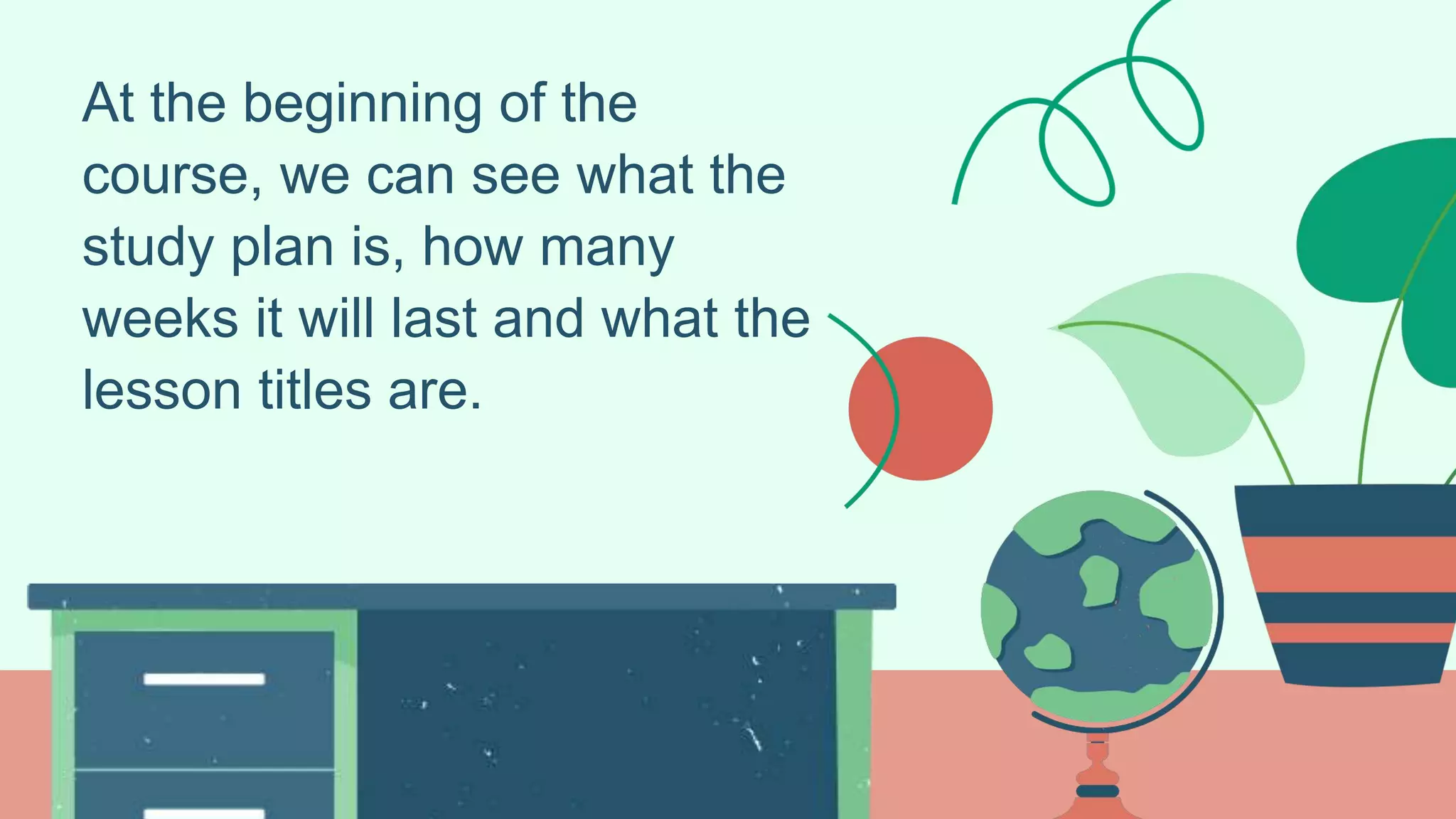 At the beginning of the course, we can see what the study plan is, how many weeks it will last and what the lesson titles are.